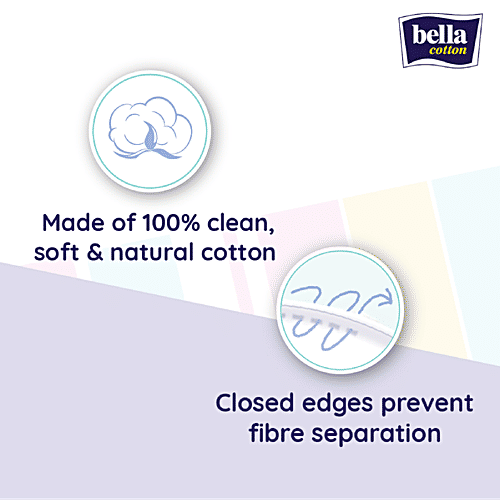 bella
cotton

Made of 100% clean, soft & natural cotton

Closed edges prevent fibre separation